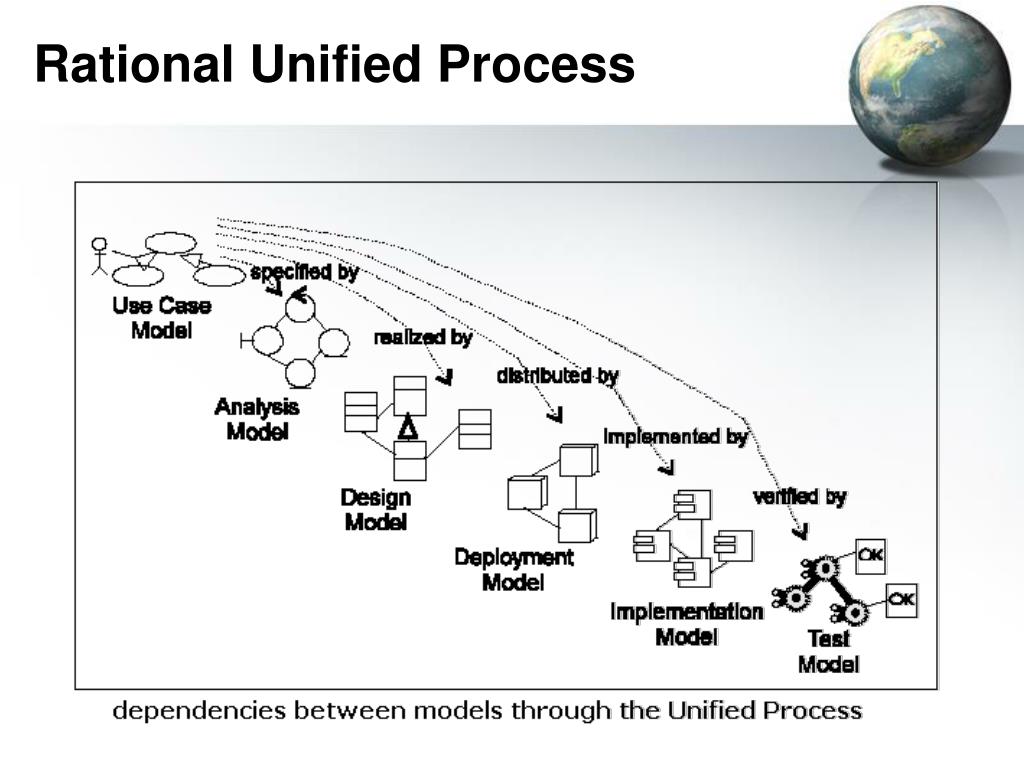 Rational Unified Process

Use Case Model

specified by

Analysis Model

realized by

Design Model

distributed by

Deployment Model

implemented by

Implementation Model

verified by

OK

OK

Test Model

dependencies between models through the Unified Process